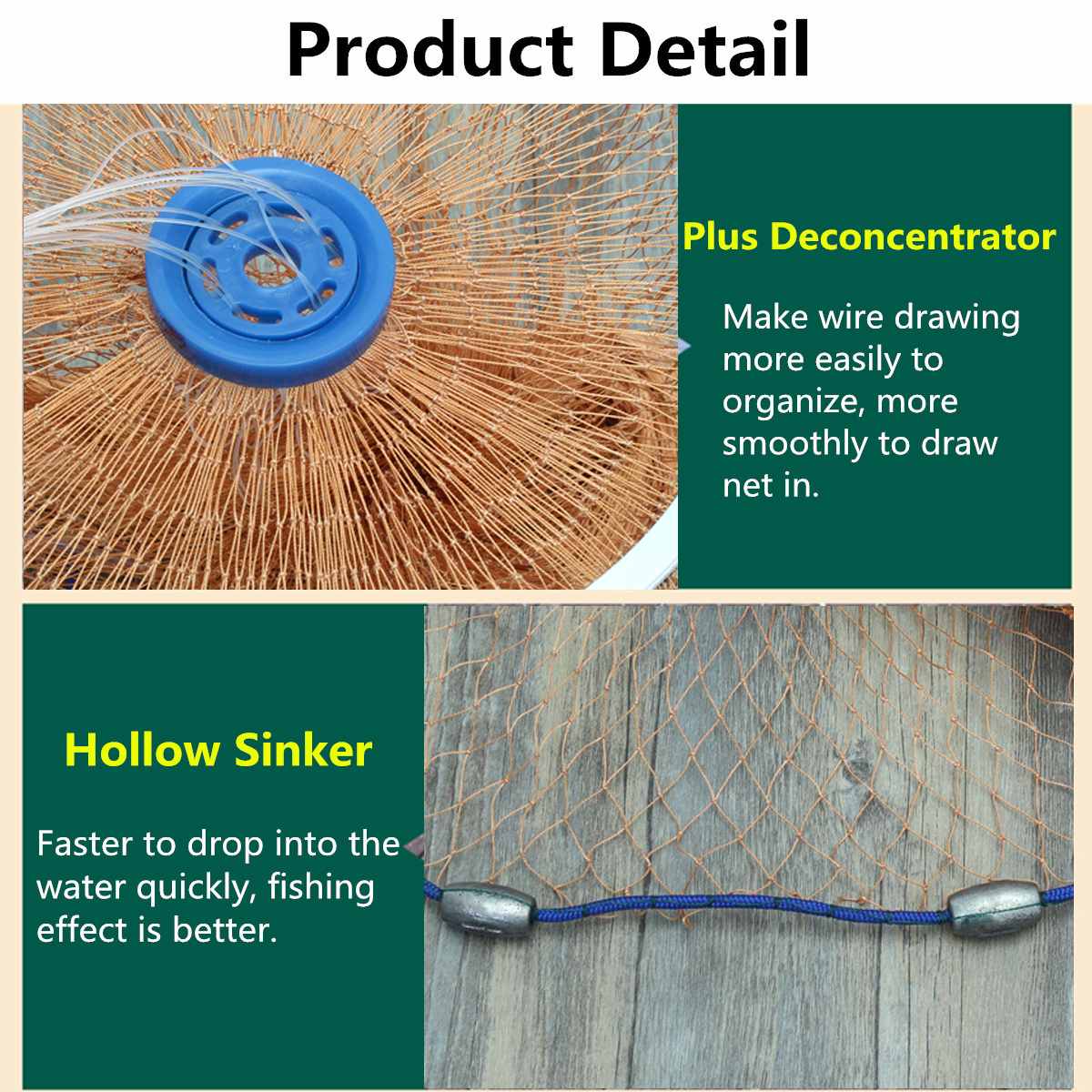 Product Detail

Plus Deconcentrator

Make wire drawing more easily to organize, more smoothly to draw net in.

Hollow Sinker

Faster to drop into the water quickly, fishing effect is better.